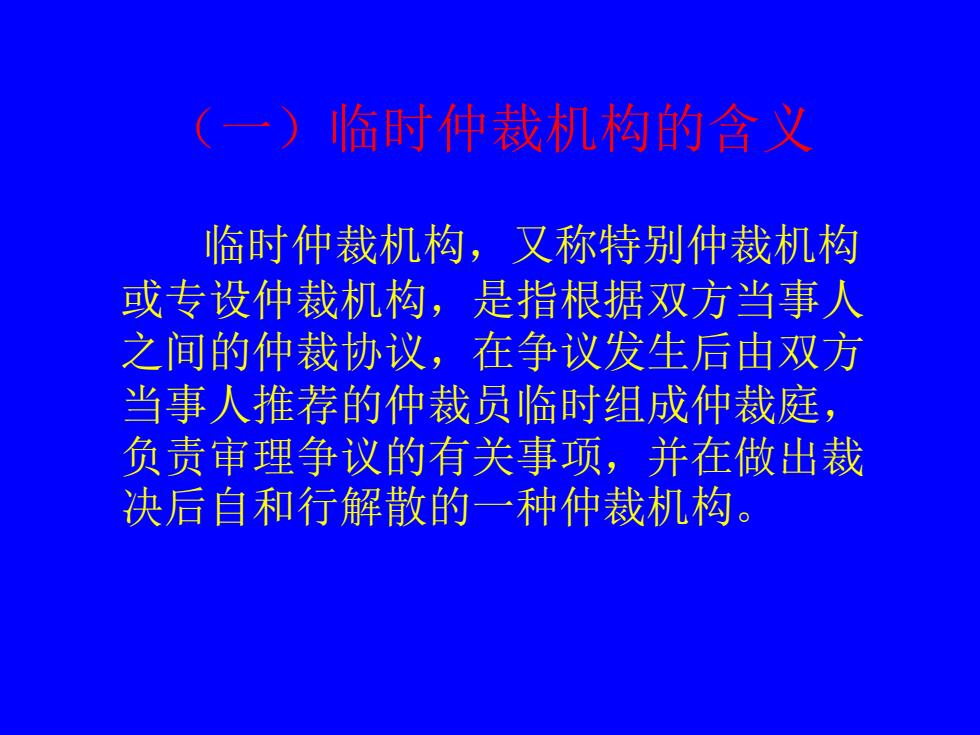 （一）临时仲裁机构的含义

临时仲裁机构，又称特别仲裁机构或专设仲裁机构，是指根据双方当事人之间的仲裁协议，在争议发生后由双方当事人推荐的仲裁员临时组成仲裁庭，负责审理争议的有关事项，并在做出裁决后自和行解散的一种仲裁机构。